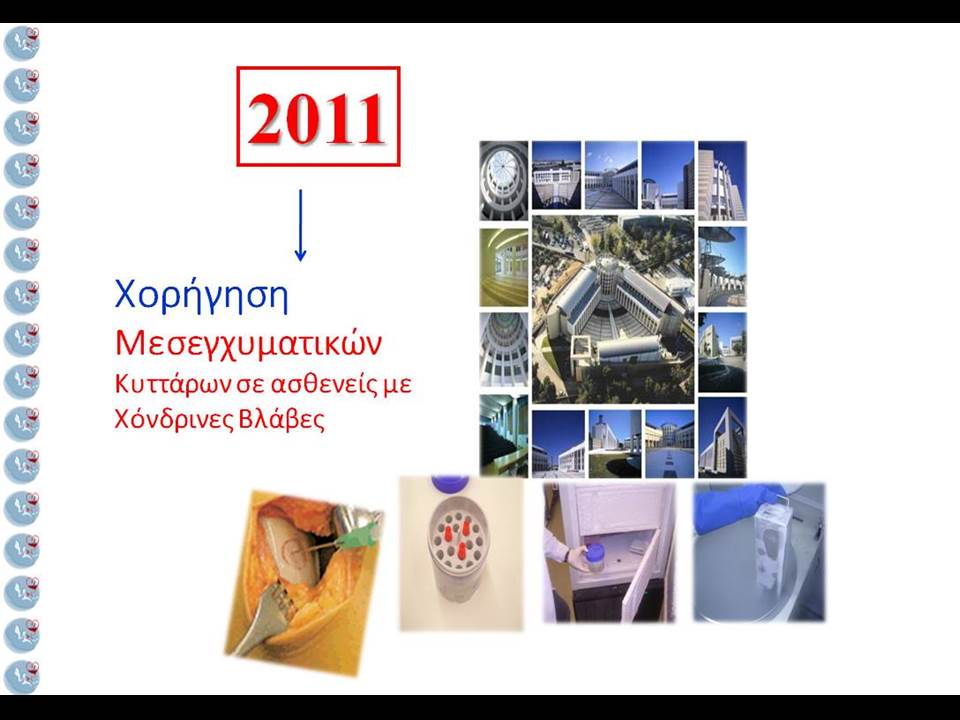 2011

Χορήγηση
Μεσεγχυματικών
Κυττάρων σε ασθενείς με
Χόνδρινες Βλάβες